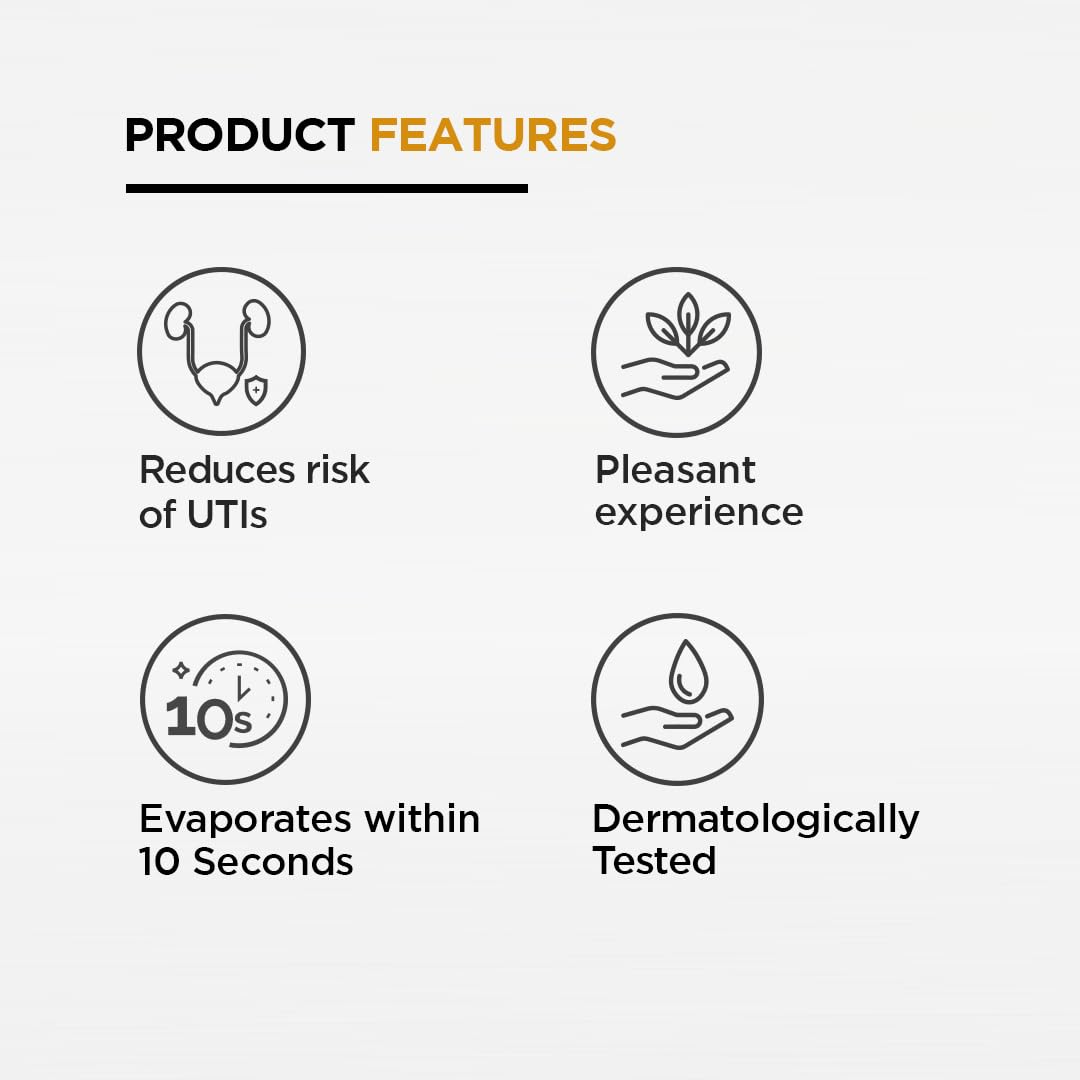 PRODUCT FEATURES

Reduces risk of UTIs

Pleasant experience

10s

Evaporates within 10 Seconds

Dermatologically Tested